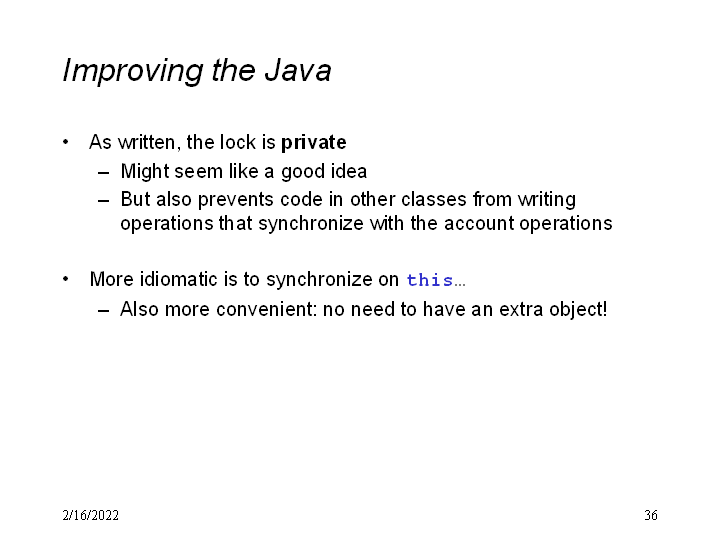 Improving the Java

• As written, the lock is private
  – Might seem like a good idea
  – But also prevents code in other classes from writing operations that synchronize with the account operations

• More idiomatic is to synchronize on this…
  – Also more convenient: no need to have an extra object!

2/16/2022

36